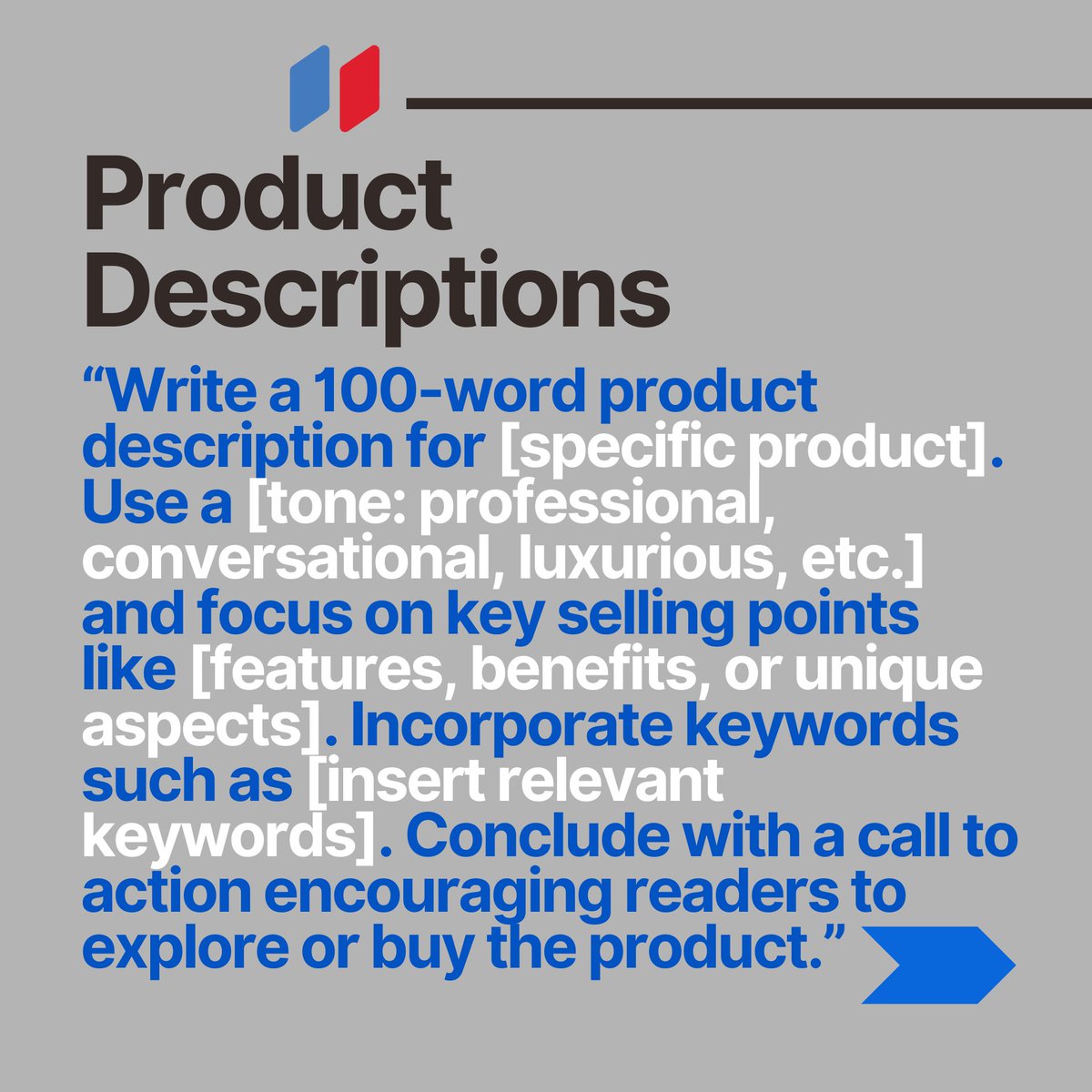 Product Descriptions

“Write a 100-word product description for [specific product]. Use a [tone: professional, conversational, luxurious, etc.] and focus on key selling points like [features, benefits, or unique aspects]. Incorporate keywords such as [insert relevant keywords]. Conclude with a call to action encouraging readers to explore or buy the product.”